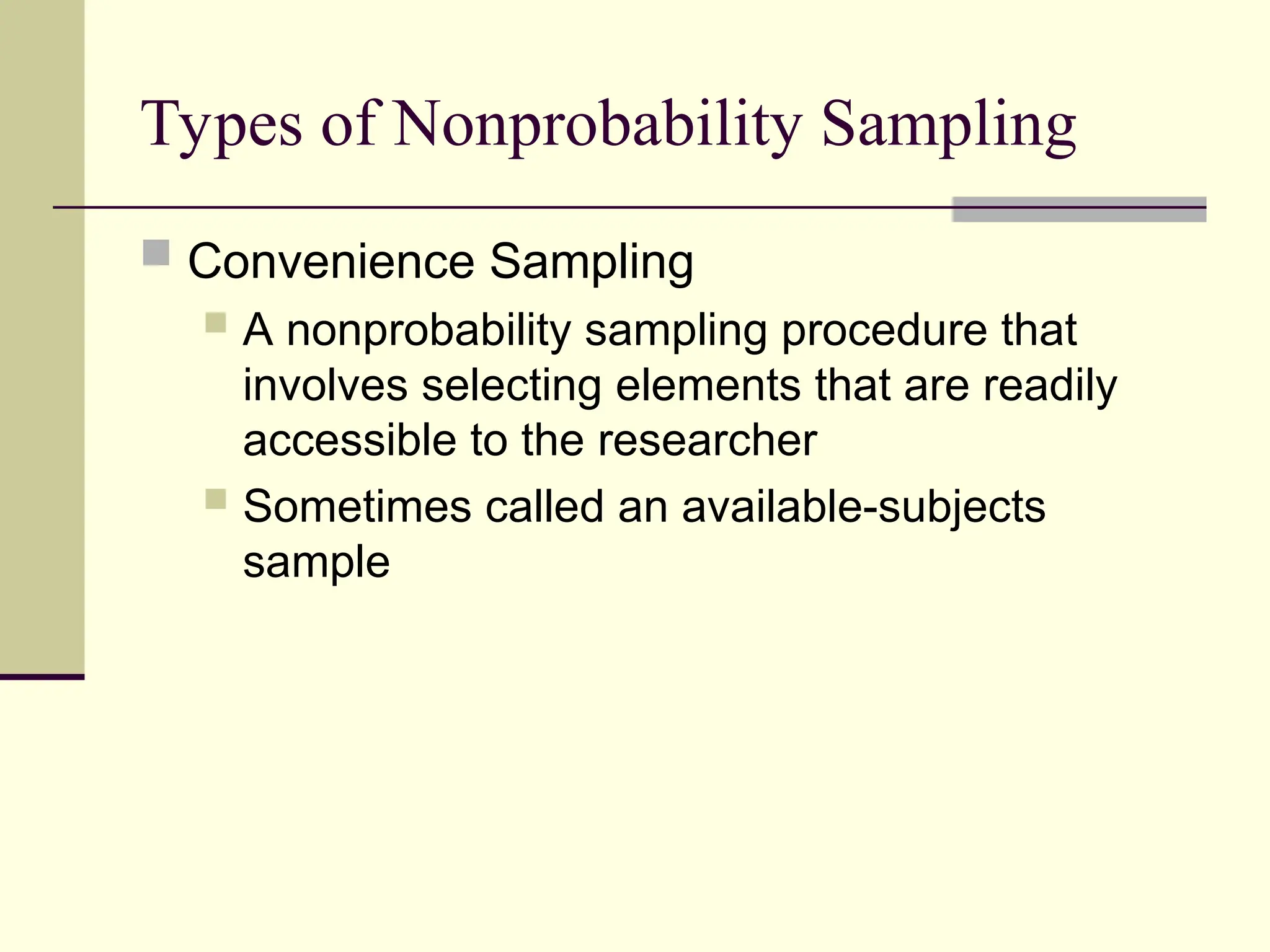 Types of Nonprobability Sampling

Convenience Sampling

A nonprobability sampling procedure that involves selecting elements that are readily accessible to the researcher

Sometimes called an available-subjects sample